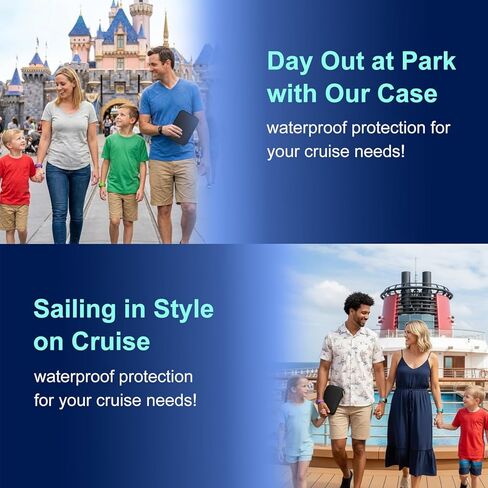 Day Out at Park with Our Case

waterproof protection for your cruise needs!

Sailing in Style on Cruise

waterproof protection for your cruise needs!